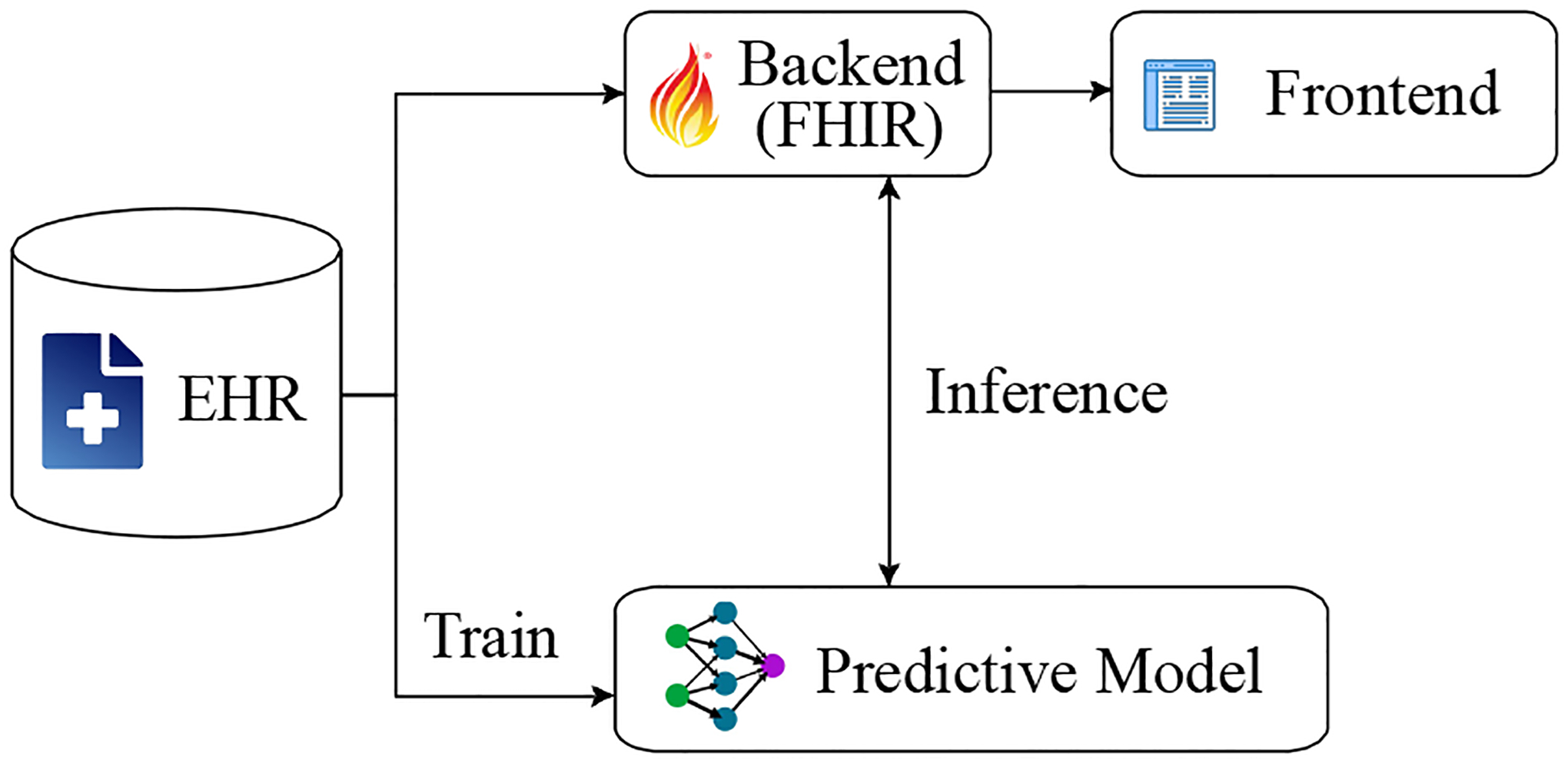 Backend (FHIR)

Frontend

EHR

Inference

Train

Predictive Model